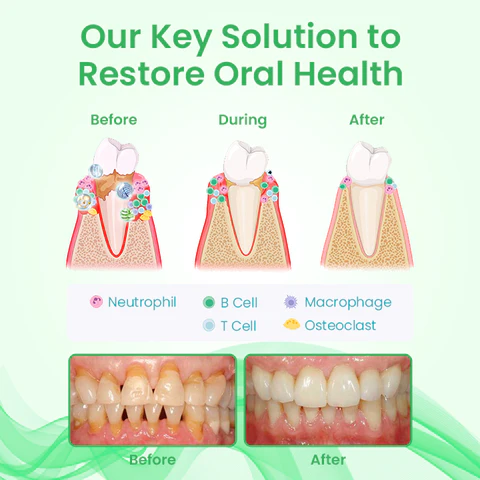 Our Key Solution to Restore Oral Health

Before

During

After

Neutrophil

B Cell

Macrophage

T Cell

Osteoclast

Before

After